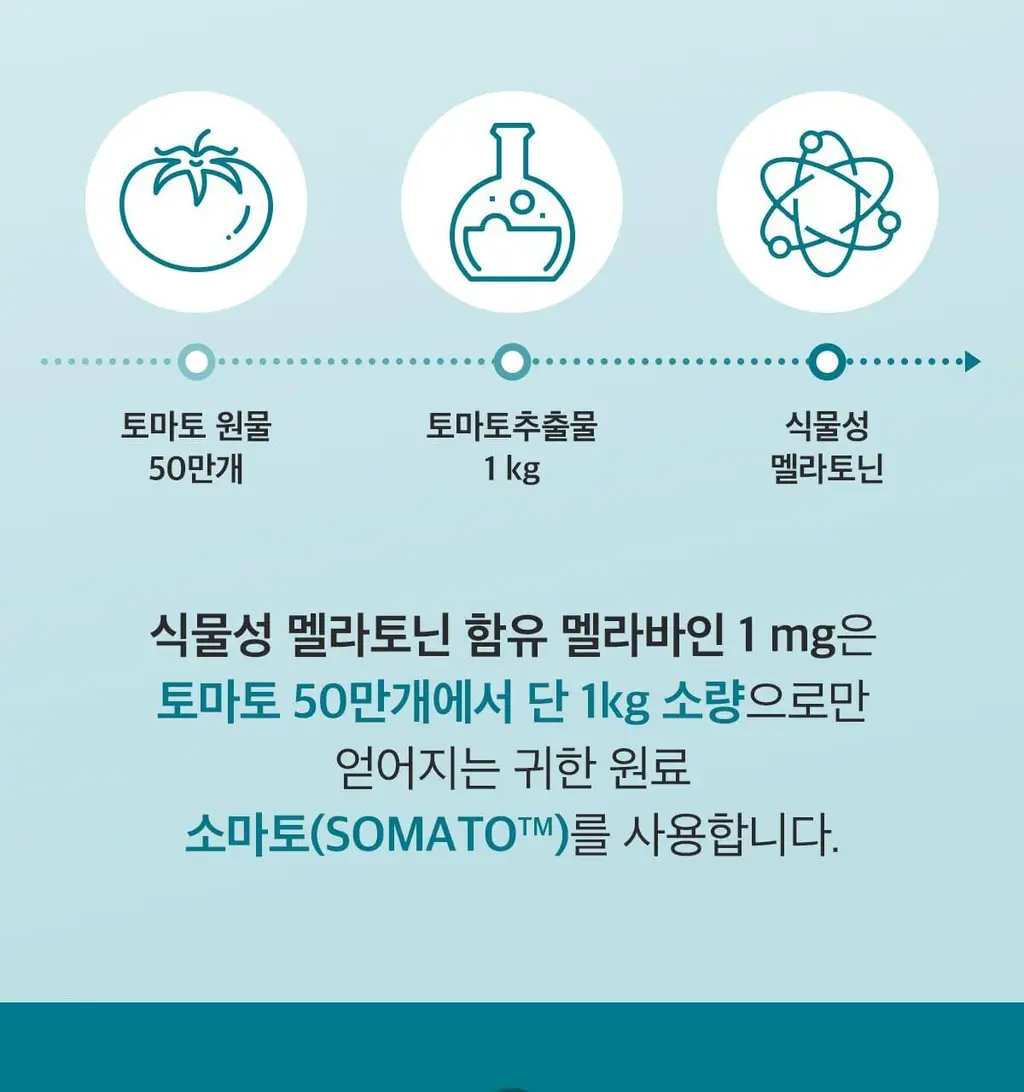 토마토 원물
50만개

토마토추출물
1 kg

식물성
멜라토닌

식물성 멜라토닌 함유 멜라바인 1 mg은
토마토 50만개에서 단 1kg 소량으로만
얻어지는 귀한 원료
소마토(SOMATO™)를 사용합니다.